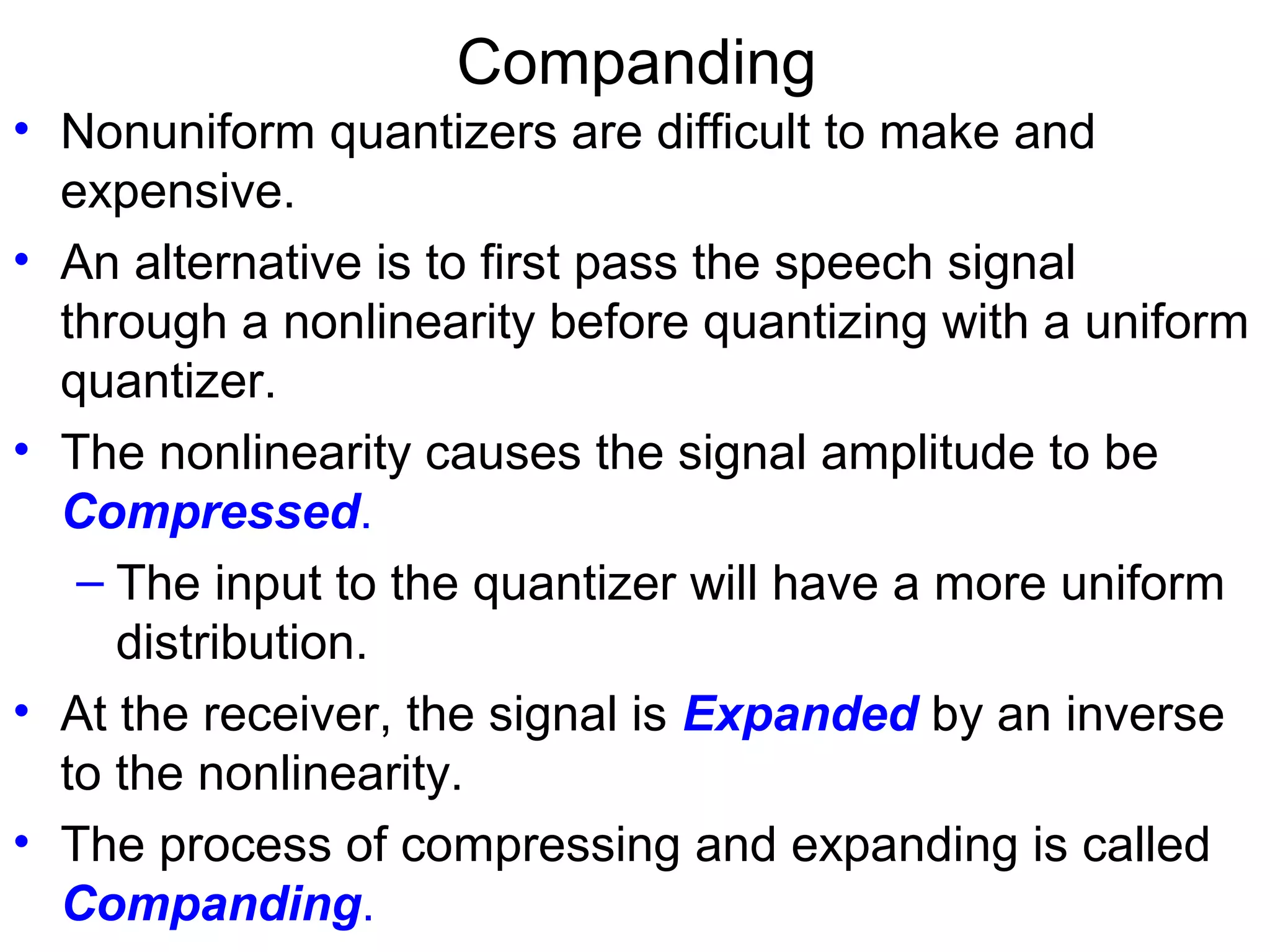 Companding

• Nonuniform quantizers are difficult to make and expensive.

• An alternative is to first pass the speech signal through a nonlinearity before quantizing with a uniform quantizer.

• The nonlinearity causes the signal amplitude to be Compressed.

– The input to the quantizer will have a more uniform distribution.

• At the receiver, the signal is Expanded by an inverse to the nonlinearity.

• The process of compressing and expanding is called Companding.